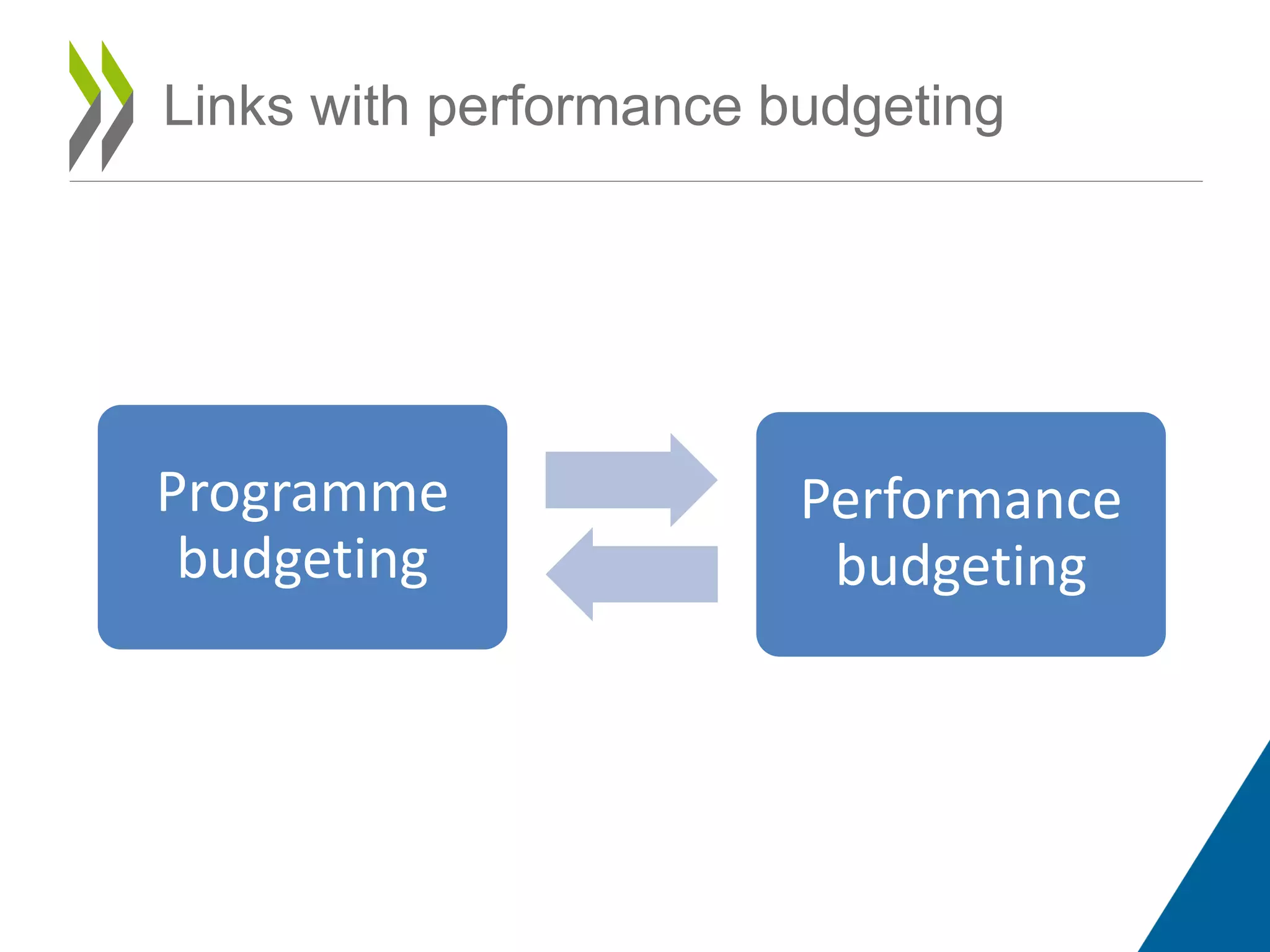 Links with performance budgeting

Programme budgeting

Performance budgeting